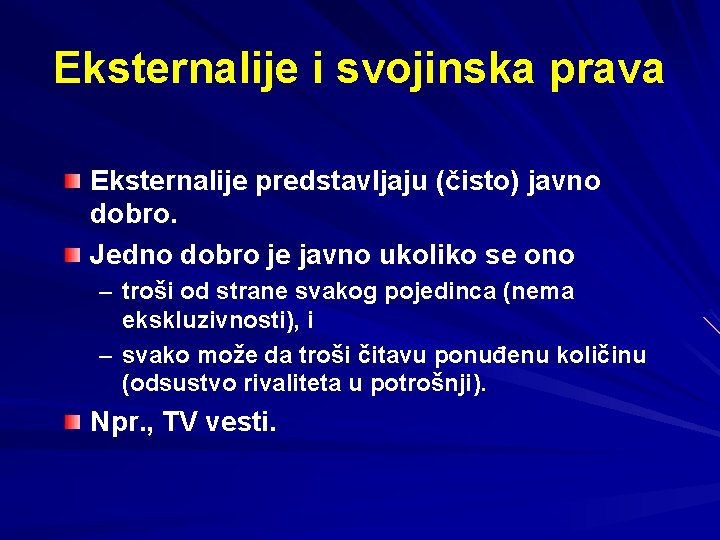 Eksternalije i svojinska prava

Eksternalije predstavljaju (čisto) javno dobro.

Jedno dobro je javno ukoliko se ono

– troši od strane svakog pojedinca (nema ekskluzivnosti), i

– svako može da troši čitavu ponuđenu količinu (odsustvo rivaliteta u potrošnji).

Npr., TV vesti.